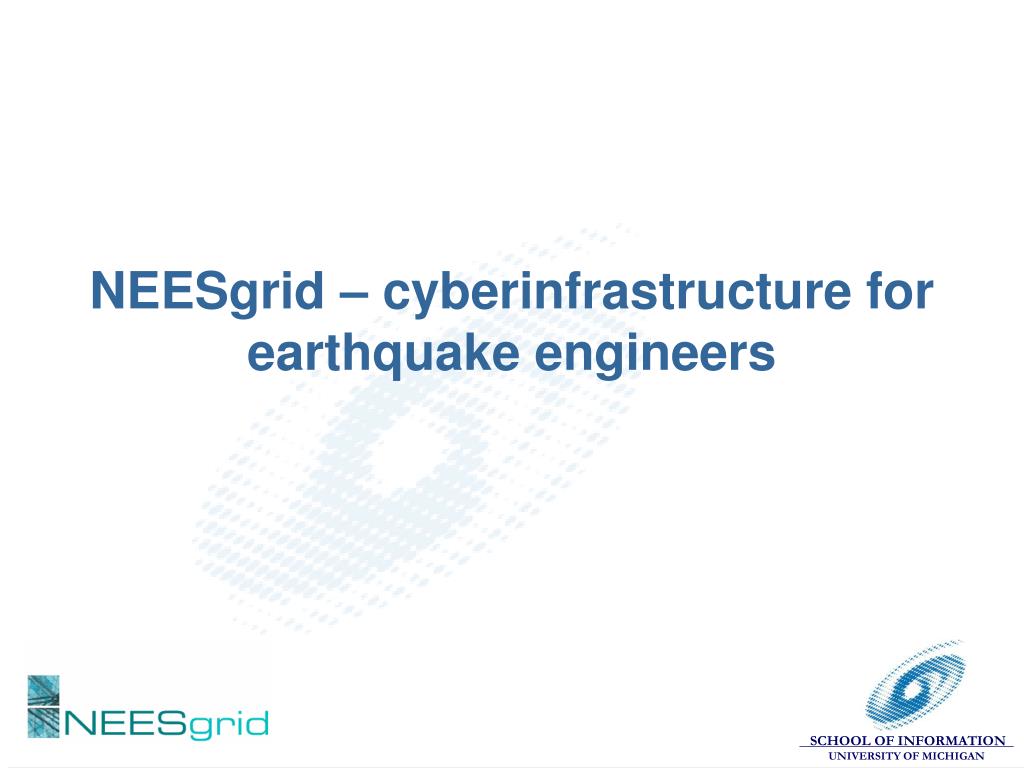 NEESgrid – cyberinfrastructure for earthquake engineers

NEESgrid

SCHOOL OF INFORMATION
UNIVERSITY OF MICHIGAN